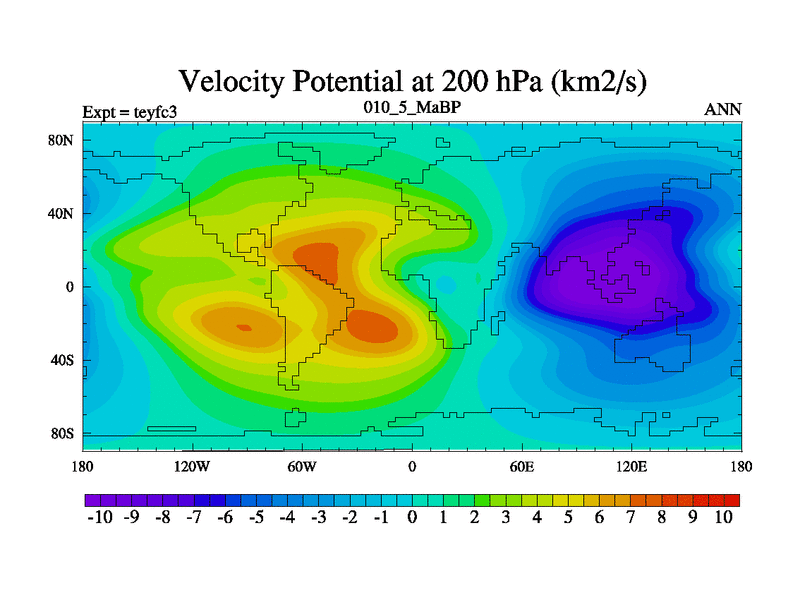 Velocity Potential at 200 hPa (km2/s)

Expt = teyfc3
010_5_MaBP
ANN

80N
40N
0
40S
80S

180
120W
60W
0
60E
120E
180

-10 -9 -8 -7 -6 -5 -4 -3 -2 -1 0 1 2 3 4 5 6 7 8 9 10